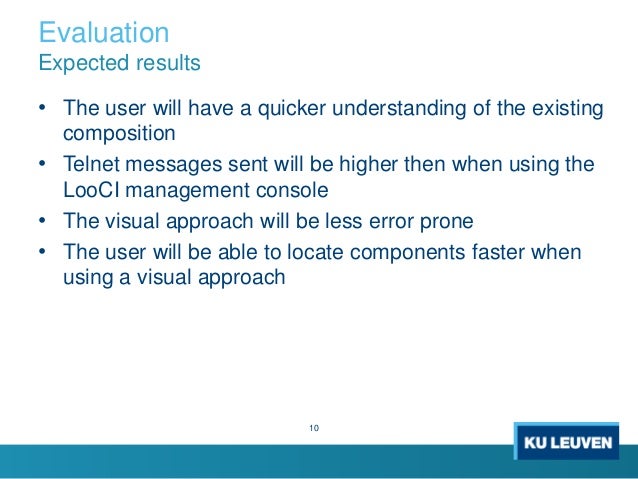 Evaluation
Expected results

• The user will have a quicker understanding of the existing composition
• Telnet messages sent will be higher then when using the LooCI management console
• The visual approach will be less error prone
• The user will be able to locate components faster when using a visual approach

10

KU LEUVEN